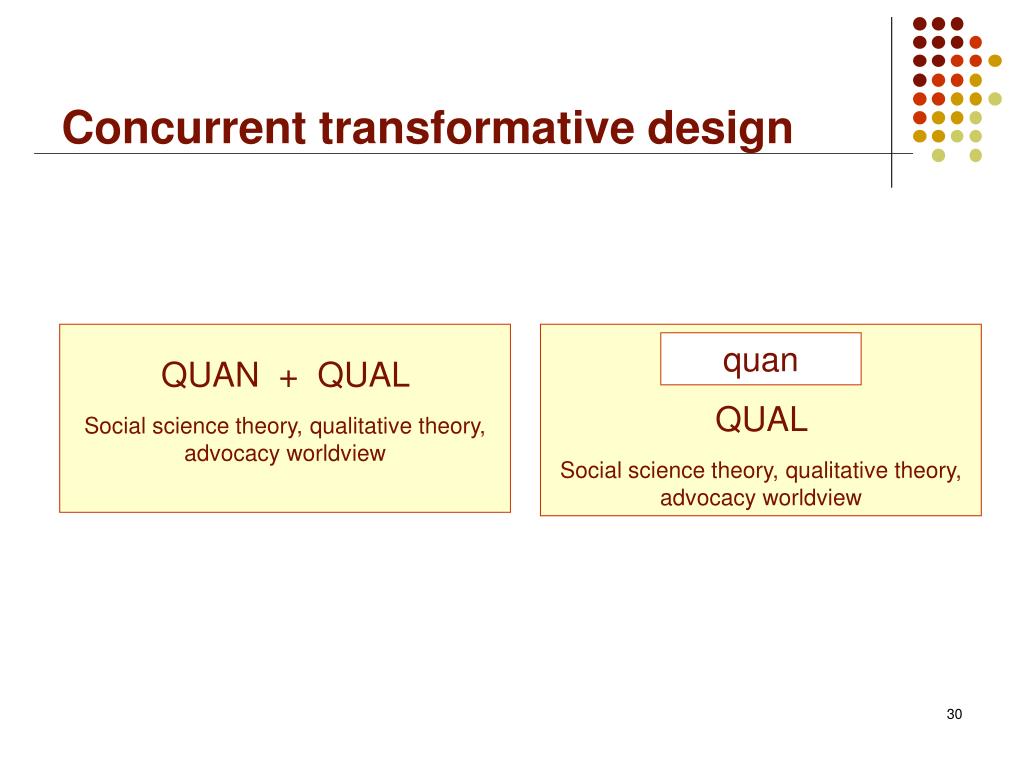 Concurrent transformative design

QUAN + QUAL

Social science theory, qualitative theory, advocacy worldview

quan

QUAL

Social science theory, qualitative theory, advocacy worldview

30